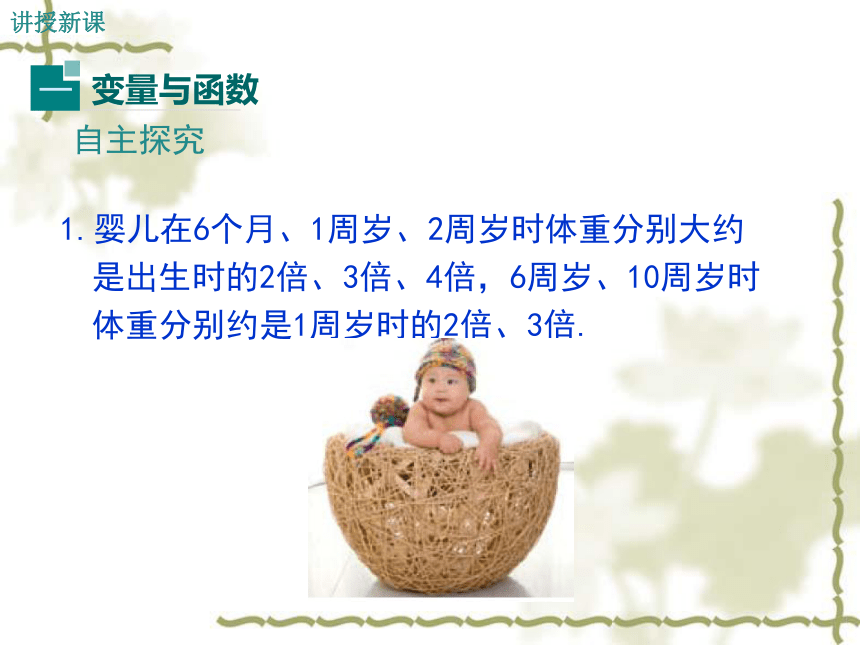 讲授新课

一 变量与函数

自主探究

1. 婴儿在6个月、1周岁、2周岁时体重分别大约是出生时的2倍、3倍、4倍，6周岁、10周岁时体重分别约是1周岁时的2倍、3倍.